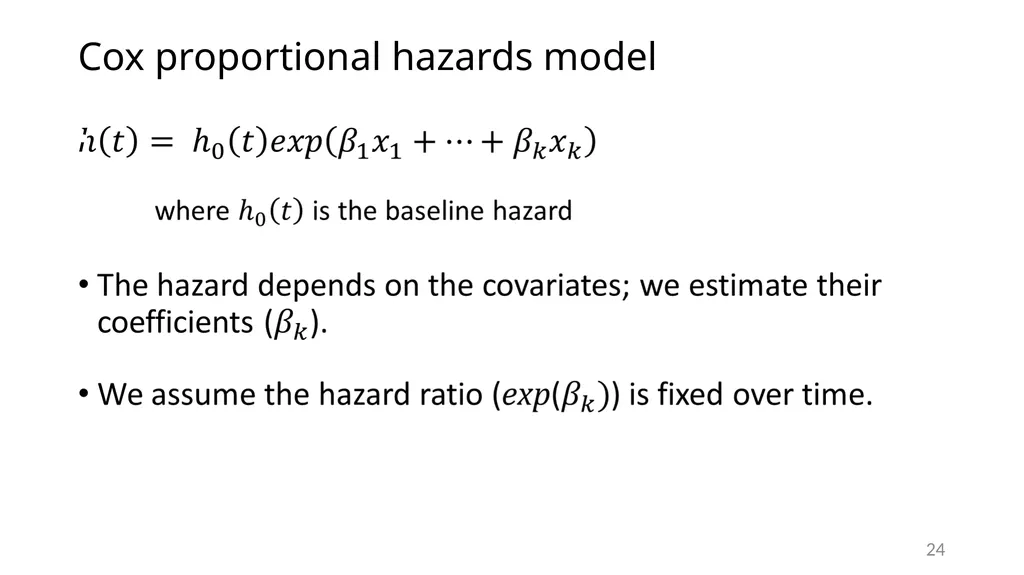 Cox proportional hazards model

$h(t) = h_0(t)exp(\beta_1 x_1 + \cdots + \beta_k x_k)$

where $h_0(t)$ is the baseline hazard

• The hazard depends on the covariates; we estimate their coefficients ($\beta_k$).

• We assume the hazard ratio ($exp(\beta_k)$) is fixed over time.

24